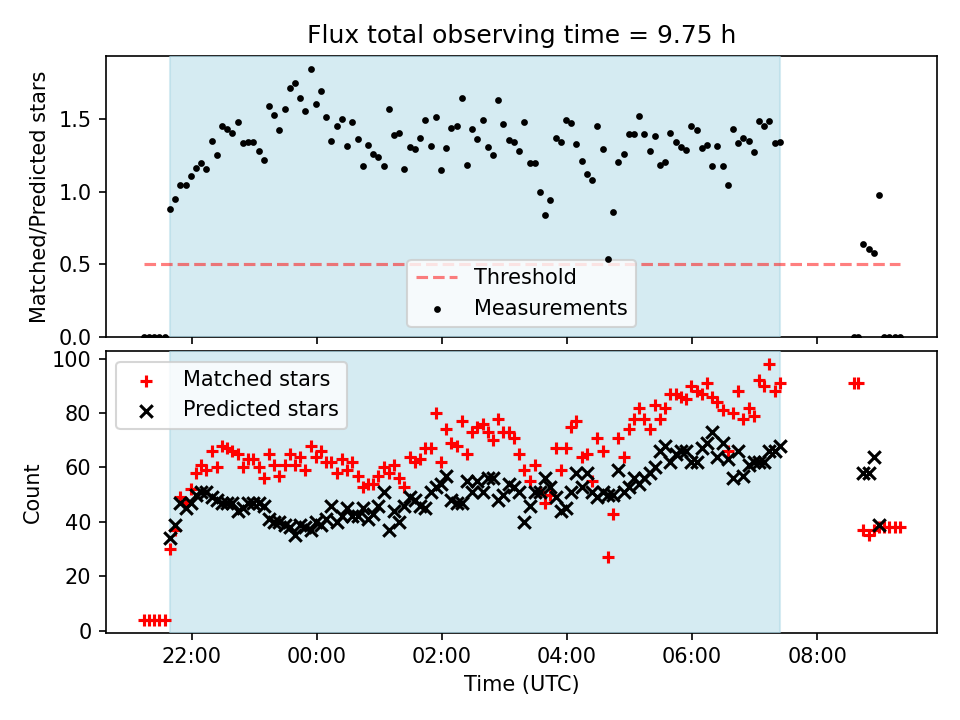 Flux total observing time = 9.75 h

Matched/Predicted stars

1.5
1.0
0.5
0.0

Threshold
Measurements

Count

100
80
60
40
20
0

Matched stars
Predicted stars

22:00
00:00
02:00
04:00
06:00
08:00

Time (UTC)